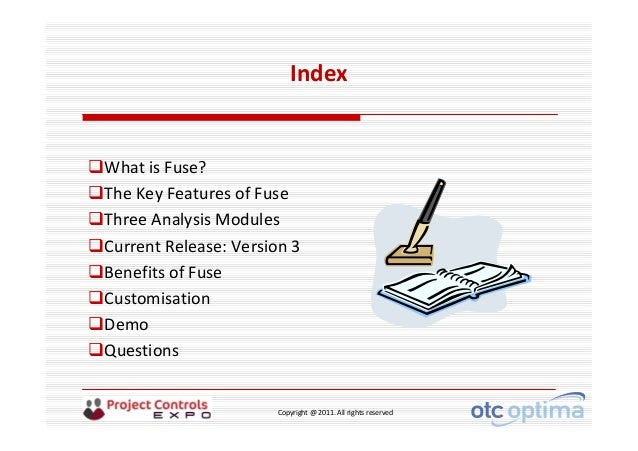 Index

❑What is Fuse?
❑The Key Features of Fuse
❑Three Analysis Modules
❑Current Release: Version 3
❑Benefits of Fuse
❑Customisation
❑Demo
❑Questions

Project Controls EXPO

Copyright @ 2011. All rights reserved

otc optima